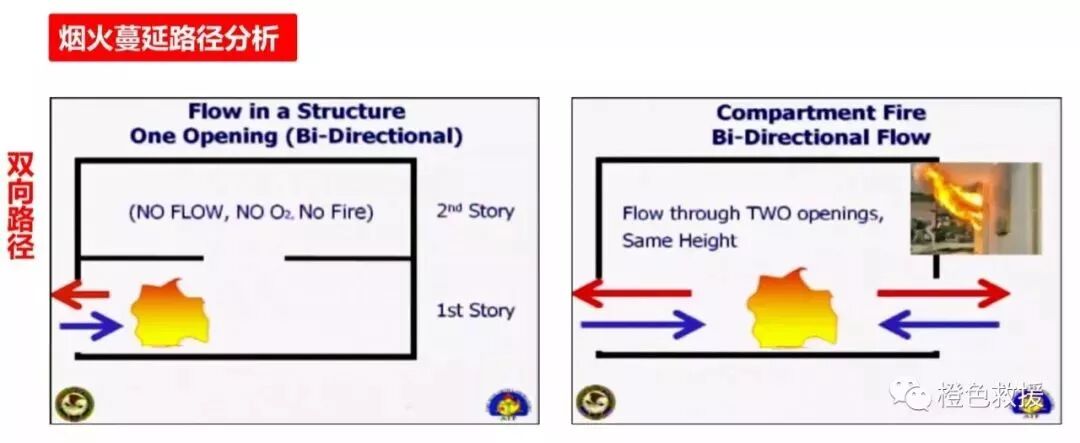 烟火蔓延路径分析

双向路径

Flow in a Structure
One Opening (Bi-Directional)

(NO FLOW, NO $O_2$, No Fire)

2nd Story

1st Story

Compartment Fire
Bi-Directional Flow

Flow through TWO openings,
Same Height

橙色救援